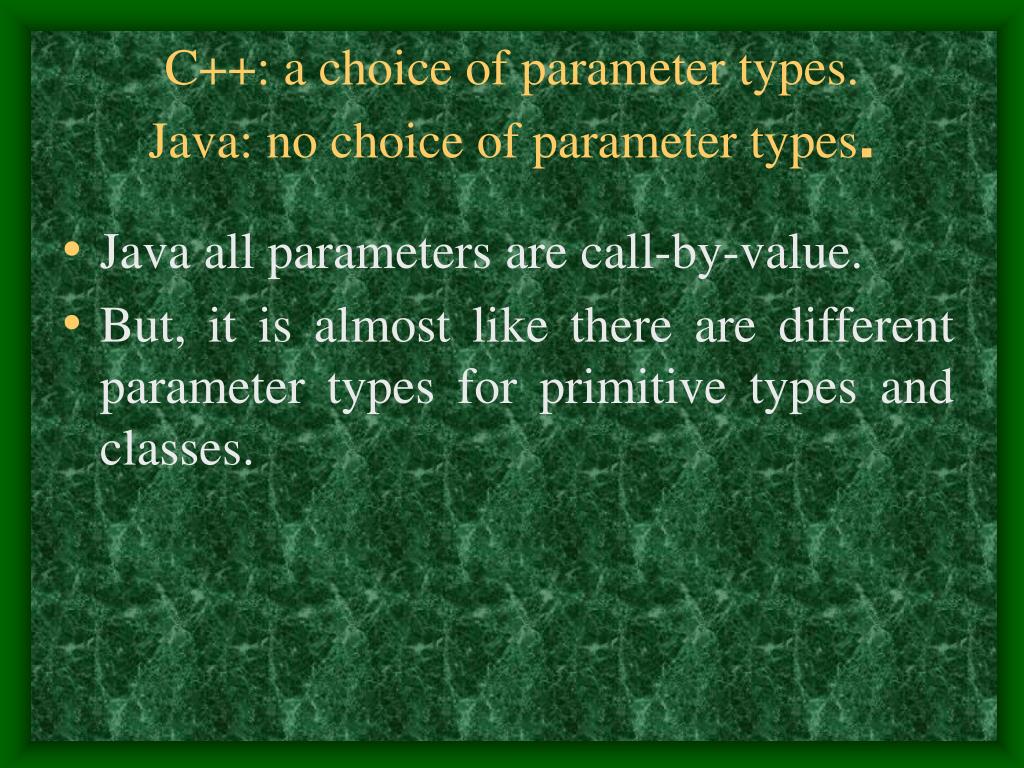 C++: a choice of parameter types.
Java: no choice of parameter types.

• Java all parameters are call-by-value.
• But, it is almost like there are different parameter types for primitive types and classes.